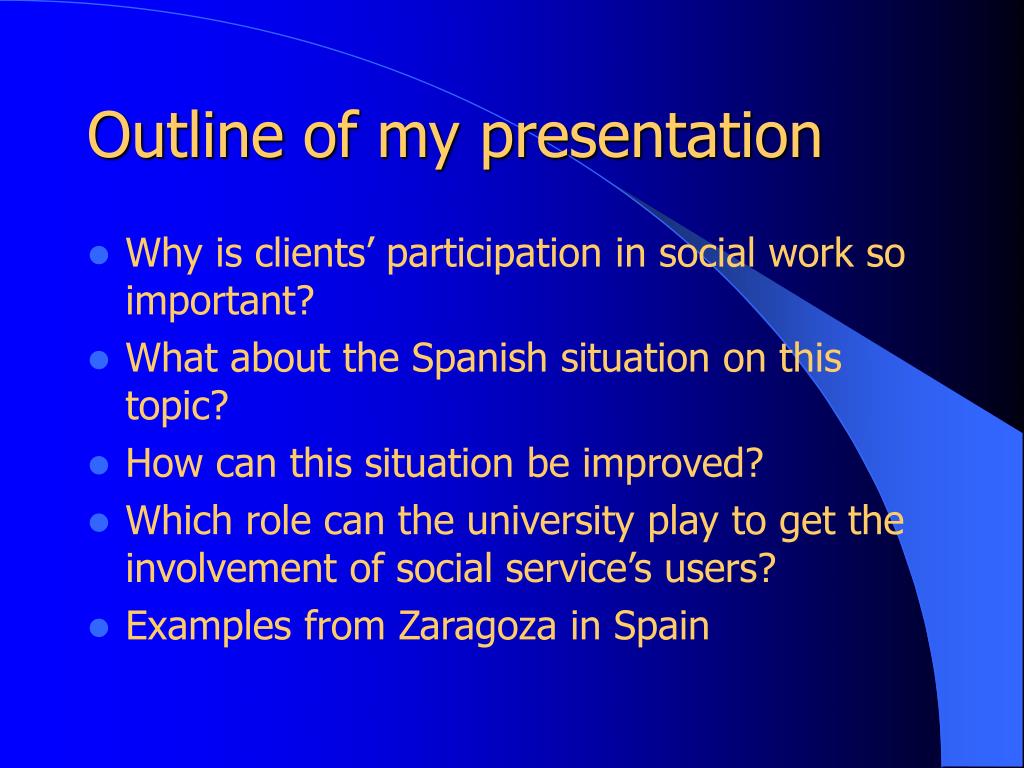 Outline of my presentation

- Why is clients’ participation in social work so important?
- What about the Spanish situation on this topic?
- How can this situation be improved?
- Which role can the university play to get the involvement of social service’s users?
- Examples from Zaragoza in Spain